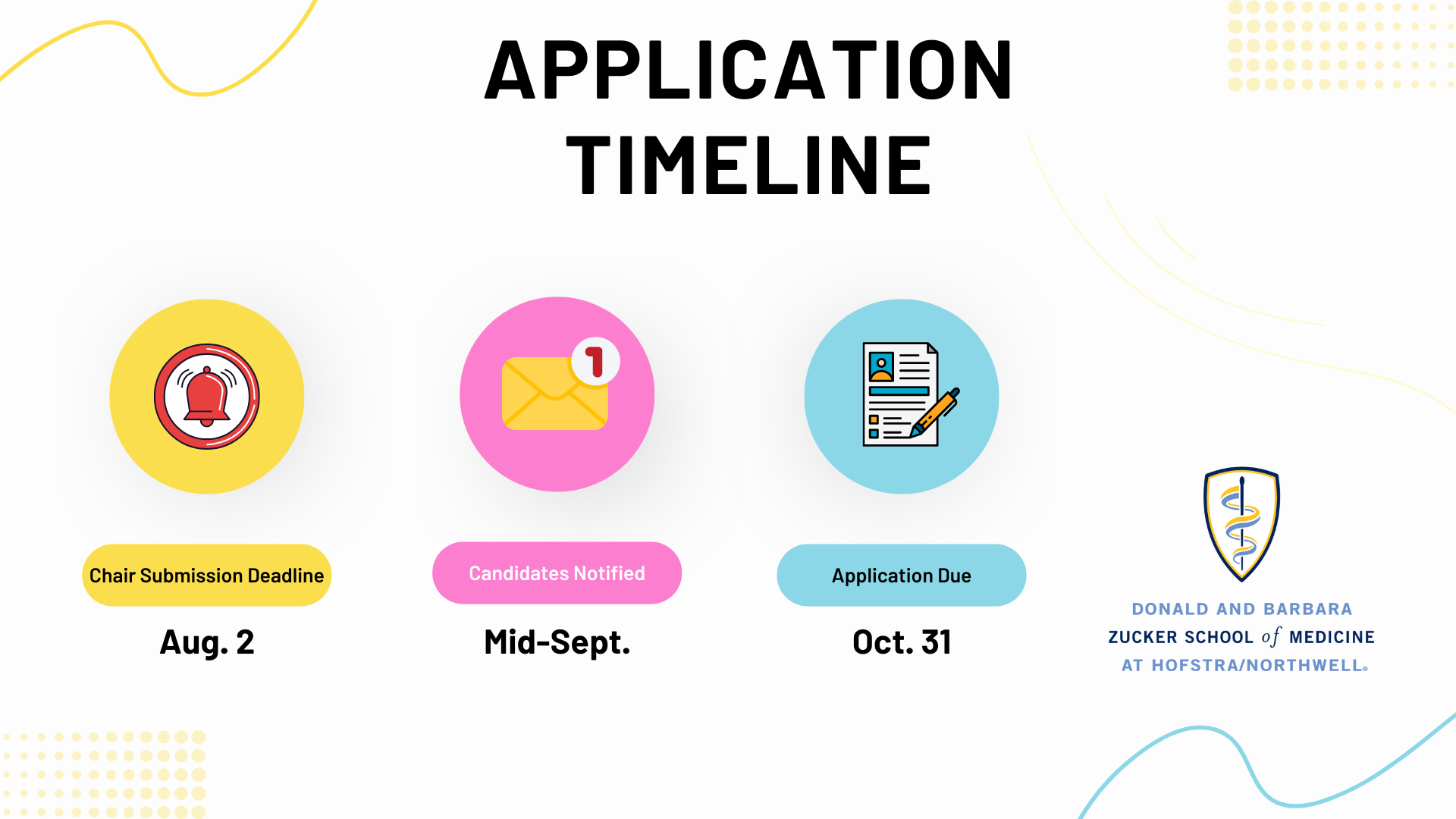 APPLICATION TIMELINE

1

Chair Submission Deadline

Aug. 2

Candidates Notified

Mid-Sept.

Application Due

Oct. 31

DONALD AND BARBARA
ZUCKER SCHOOL of MEDICINE
AT HOFSTRA/NORTHWELL®